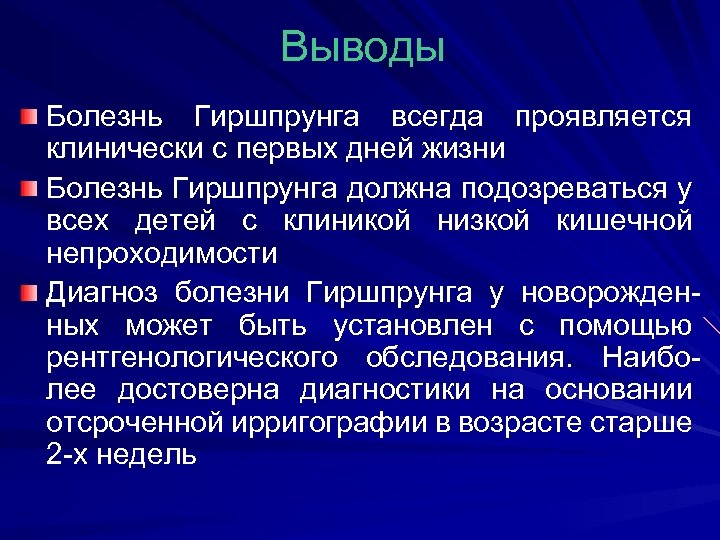 Выводы

Болезнь Гиршпрунга всегда проявляется клинически с первых дней жизни

Болезнь Гиршпрунга должна подозреваться у всех детей с клиникой низкой кишечной непроходимости

Диагноз болезни Гиршпрунга у новорожденных может быть установлен с помощью рентгенологического обследования. Наиболее достоверна диагностики на основании отсроченной ирригографии в возрасте старше 2-х недель